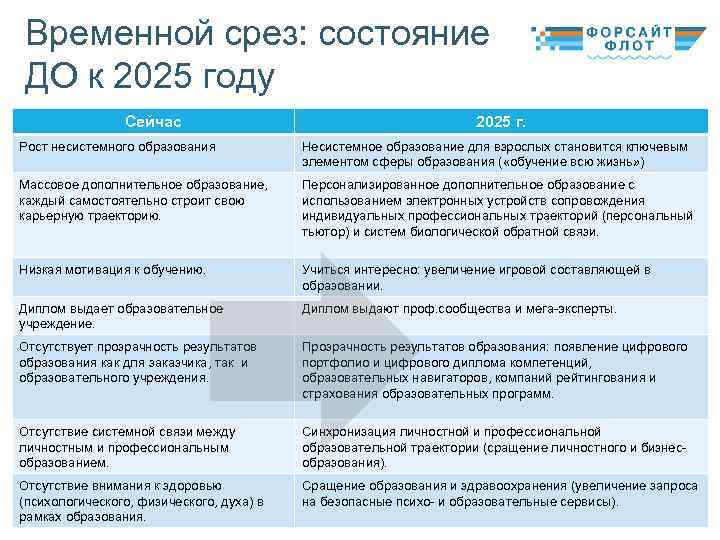 Временной срез: состояние ДО к 2025 году

ФОРСАЙТ ФЛОТ

| Сейчас | 2025 г. |
|---|---|
| Рост несистемного образования | Несистемное образование для взрослых становится ключевым элементом сферы образования («обучение всю жизнь») |
| Массовое дополнительное образование, каждый самостоятельно строит свою карьерную траекторию. | Персонализированное дополнительное образование с использованием электронных устройств сопровождения индивидуальных профессиональных траекторий (персональный тьютор) и систем биологической обратной связи. |
| Низкая мотивация к обучению. | Учиться интересно: увеличение игровой составляющей в образовании. |
| Диплом выдает образовательное учреждение. | Диплом выдают проф.сообщества и мега-эксперты. |
| Отсутствует прозрачность результатов образования как для заказчика, так и образовательного учреждения. | Прозрачность результатов образования: появление цифрового портфолио и цифрового диплома компетенций, образовательных навигаторов, компаний рейтингования и страхования образовательных программ. |
| Отсутствие системной связи между личностным и профессиональным образованием. | Синхронизация личностной и профессиональной образовательной траектории (сращение личностного и бизнес-образования). |
| Отсутствие внимания к здоровью (психологического, физического, духа) в рамках образования. | Сращение образования и здравоохранения (увеличение запроса на безопасные психо- и образовательные сервисы). |